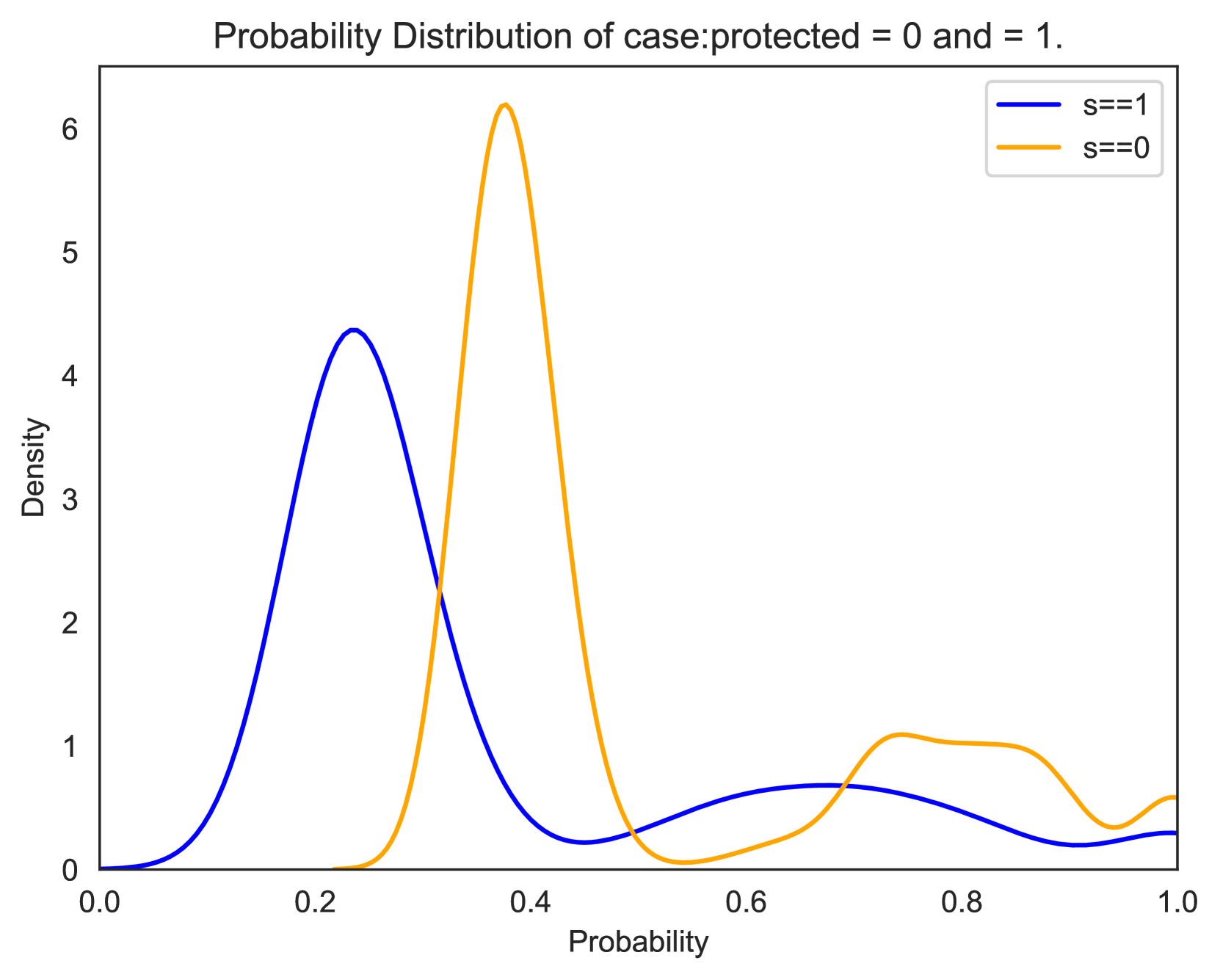 Probability Distribution of case:protected = 0 and = 1.

s==1
s==0

Density

6
5
4
3
2
1
0

0.0
0.2
0.4
0.6
0.8
1.0

Probability